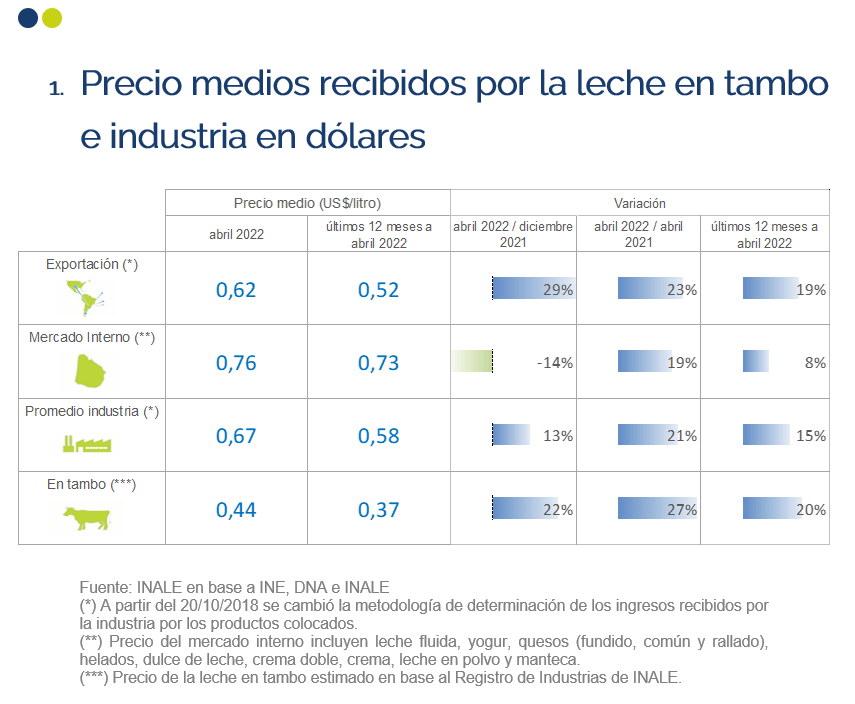 1. Precio medios recibidos por la leche en tambo e industria en dólares

| | Precio medio (US$/litro) | | Variación | | |
|---|---|---|---|---|---|
| | abril 2022 | últimos 12 meses a abril 2022 | abril 2022 / diciembre 2021 | abril 2022 / abril 2021 | últimos 12 meses a abril 2022 |
| Exportación (*) | 0,62 | 0,52 | 29% | 23% | 19% |
| Mercado Interno (**) | 0,76 | 0,73 | -14% | 19% | 8% |
| Promedio industria (*) | 0,67 | 0,58 | 13% | 21% | 15% |
| En tambo (***) | 0,44 | 0,37 | 22% | 27% | 20% |

Fuente: INALE en base a INE, DNA e INALE
(*) A partir del 20/10/2018 se cambió la metodología de determinación de los ingresos recibidos por la industria por los productos colocados.
(**) Precio del mercado interno incluyen leche fluida, yogur, quesos (fundido, común y rallado), helados, dulce de leche, crema doble, crema, leche en polvo y manteca.
(***) Precio de la leche en tambo estimado en base al Registro de Industrias de INALE.